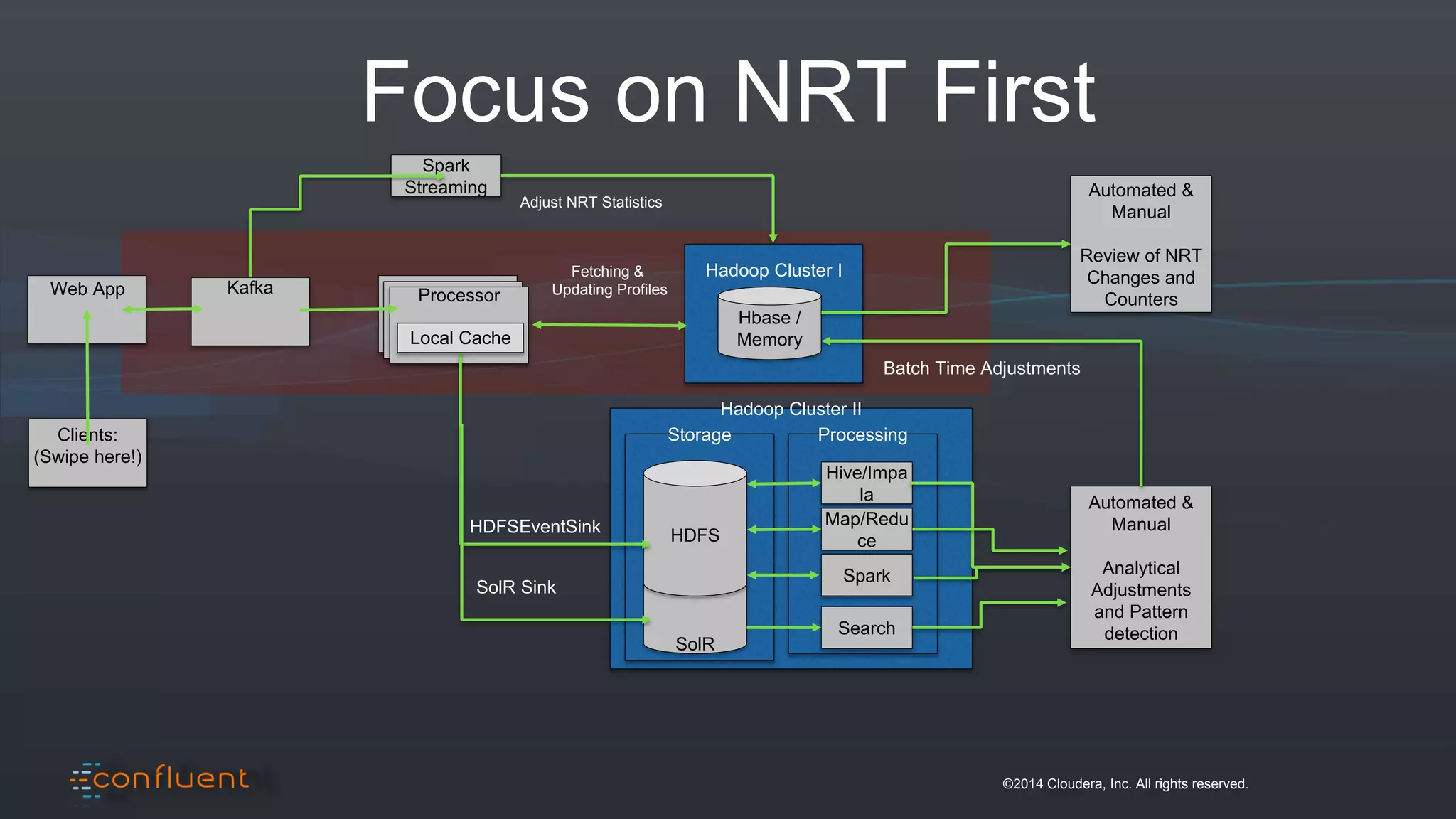 Focus on NRT First

Spark Streaming

Adjust NRT Statistics

Automated & Manual

Review of NRT Changes and Counters

Web App

Kafka

Processor

Local Cache

Fetching & Updating Profiles

Hadoop Cluster I

Hbase / Memory

Batch Time Adjustments

Clients: (Swipe here!)

Hadoop Cluster II

Storage

Processing

HDFS

SolR

Hive/Impala

Map/Reduce

Spark

Search

HDFSEventSink

SolR Sink

Automated & Manual

Analytical Adjustments and Pattern detection

confluent

©2014 Cloudera, Inc. All rights reserved.